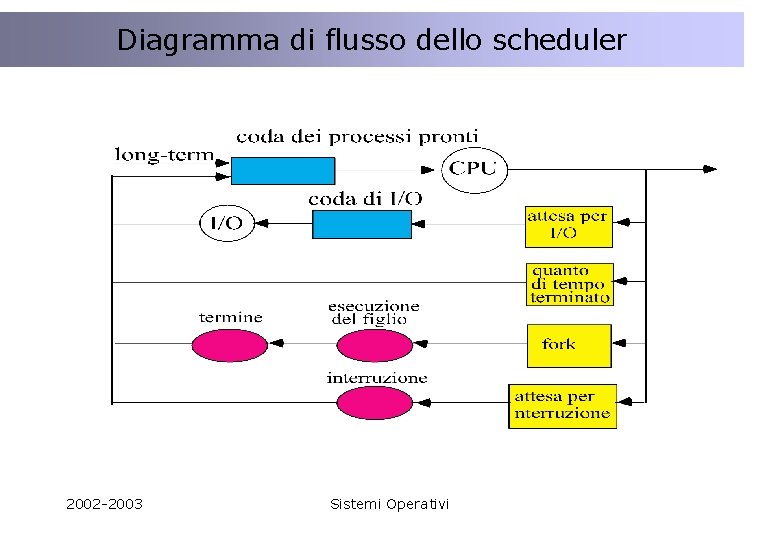 Diagramma di flusso dello scheduler

coda dei processi pronti

long-term

CPU

coda di I/O

I/O

attesa per I/O

quanto di tempo terminato

termine

esecuzione del figlio

fork

interruzione

attesa per nterruzione

2002-2003

Sistemi Operativi